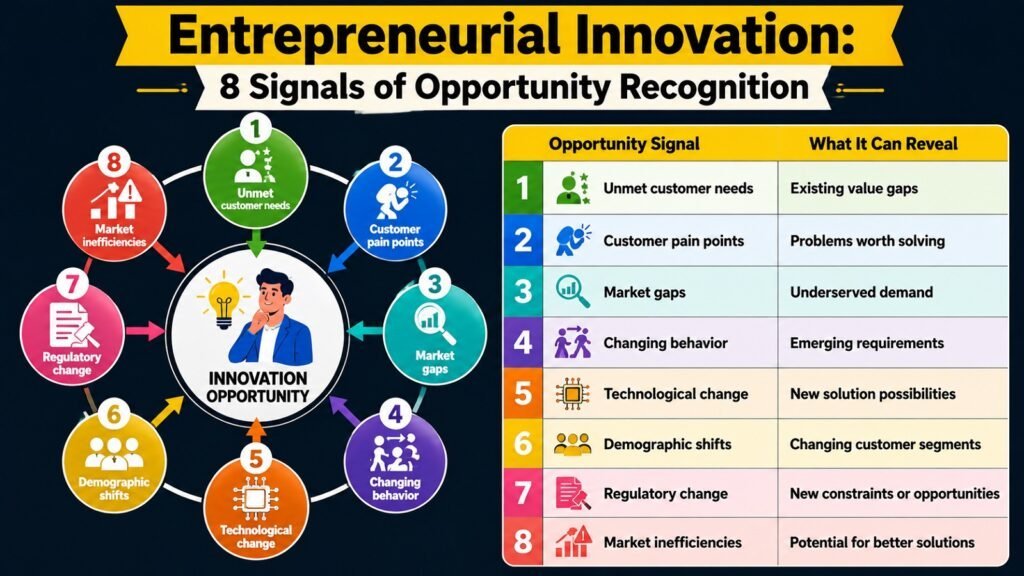 Entrepreneurial Innovation:
8 Signals of Opportunity Recognition

1 Unmet customer needs
2 Customer pain points
3 Market gaps
4 Changing behavior
5 Technological change
6 Demographic shifts
7 Regulatory change
8 Market inefficiencies

INNOVATION OPPORTUNITY

| | Opportunity Signal | What It Can Reveal |
|---|---|---|
| 1 | Unmet customer needs | Existing value gaps |
| 2 | Customer pain points | Problems worth solving |
| 3 | Market gaps | Underserved demand |
| 4 | Changing behavior | Emerging requirements |
| 5 | Technological change | New solution possibilities |
| 6 | Demographic shifts | Changing customer segments |
| 7 | Regulatory change | New constraints or opportunities |
| 8 | Market inefficiencies | Potential for better solutions |